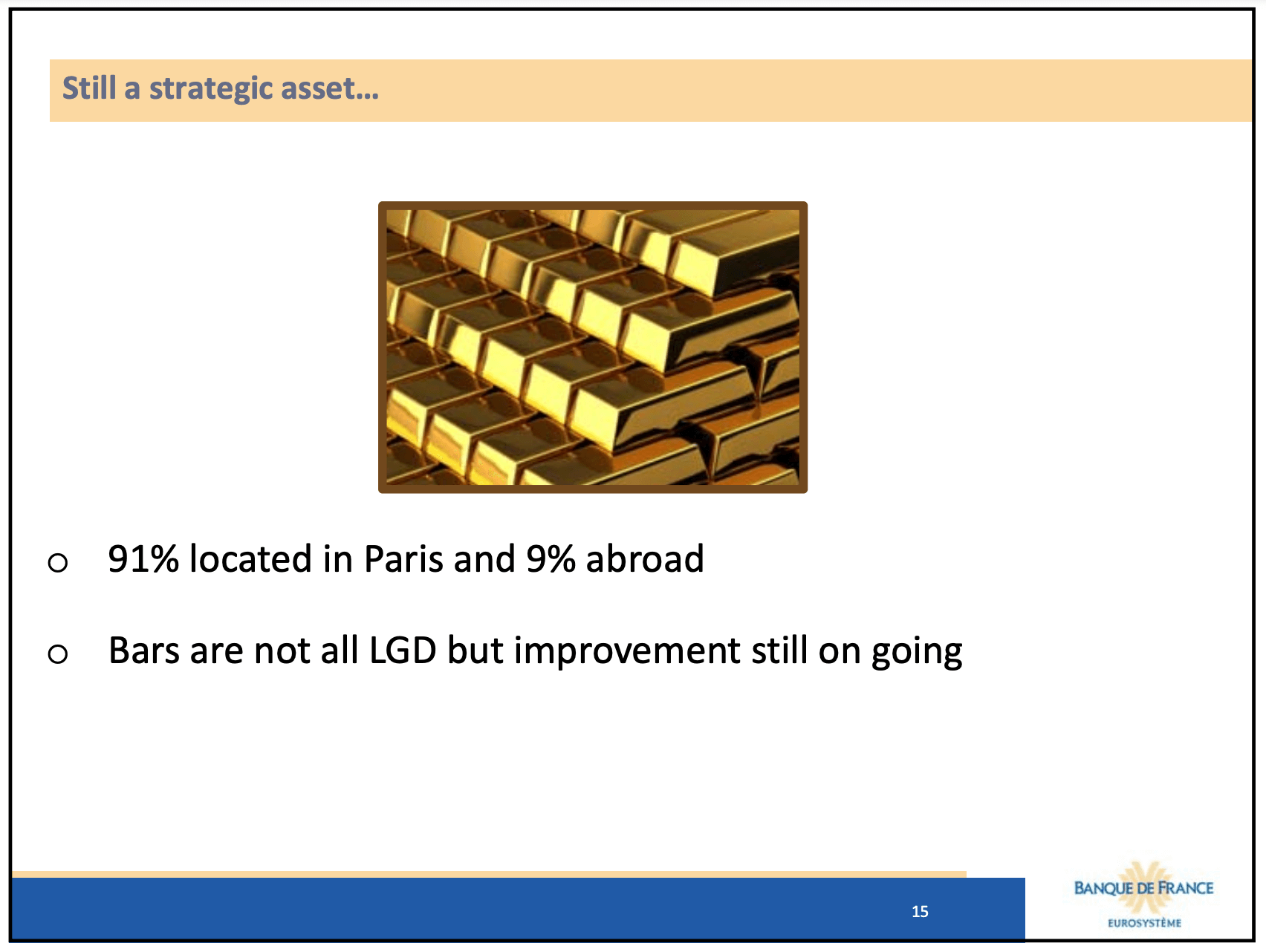 Still a strategic asset...

o 91% located in Paris and 9% abroad

o Bars are not all LGD but improvement still on going

15

BANQUE DE FRANCE
EUROSYSTÈME